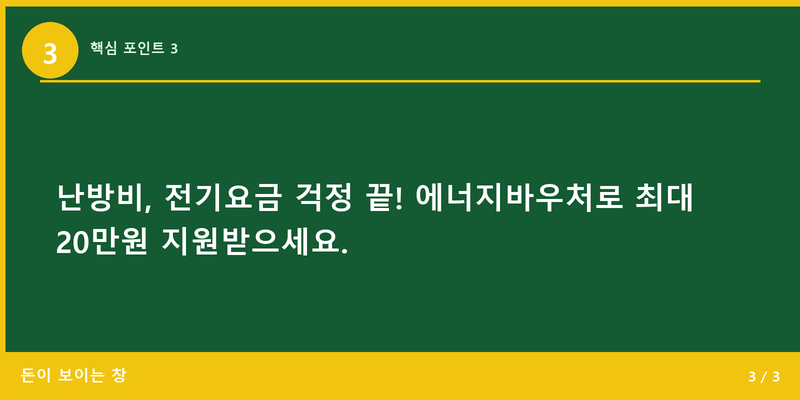 3

핵심 포인트 3

난방비, 전기요금 걱정 끝! 에너지바우처로 최대 20만원 지원받으세요.

돈이 보이는 창

3 / 3